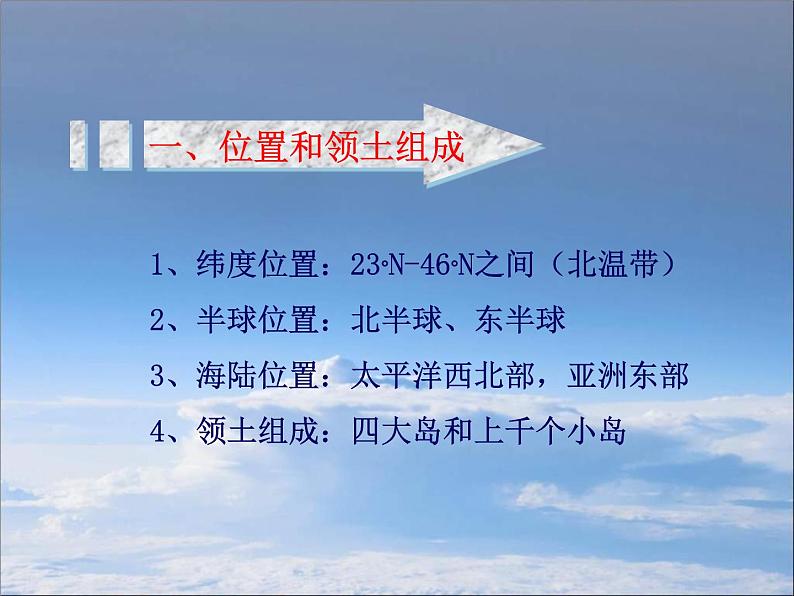 一、位置和领土组成

1、纬度位置：23°N-46°N之间（北温带）

2、半球位置：北半球、东半球

3、海陆位置：太平洋西北部，亚洲东部

4、领土组成：四大岛和上千个小岛